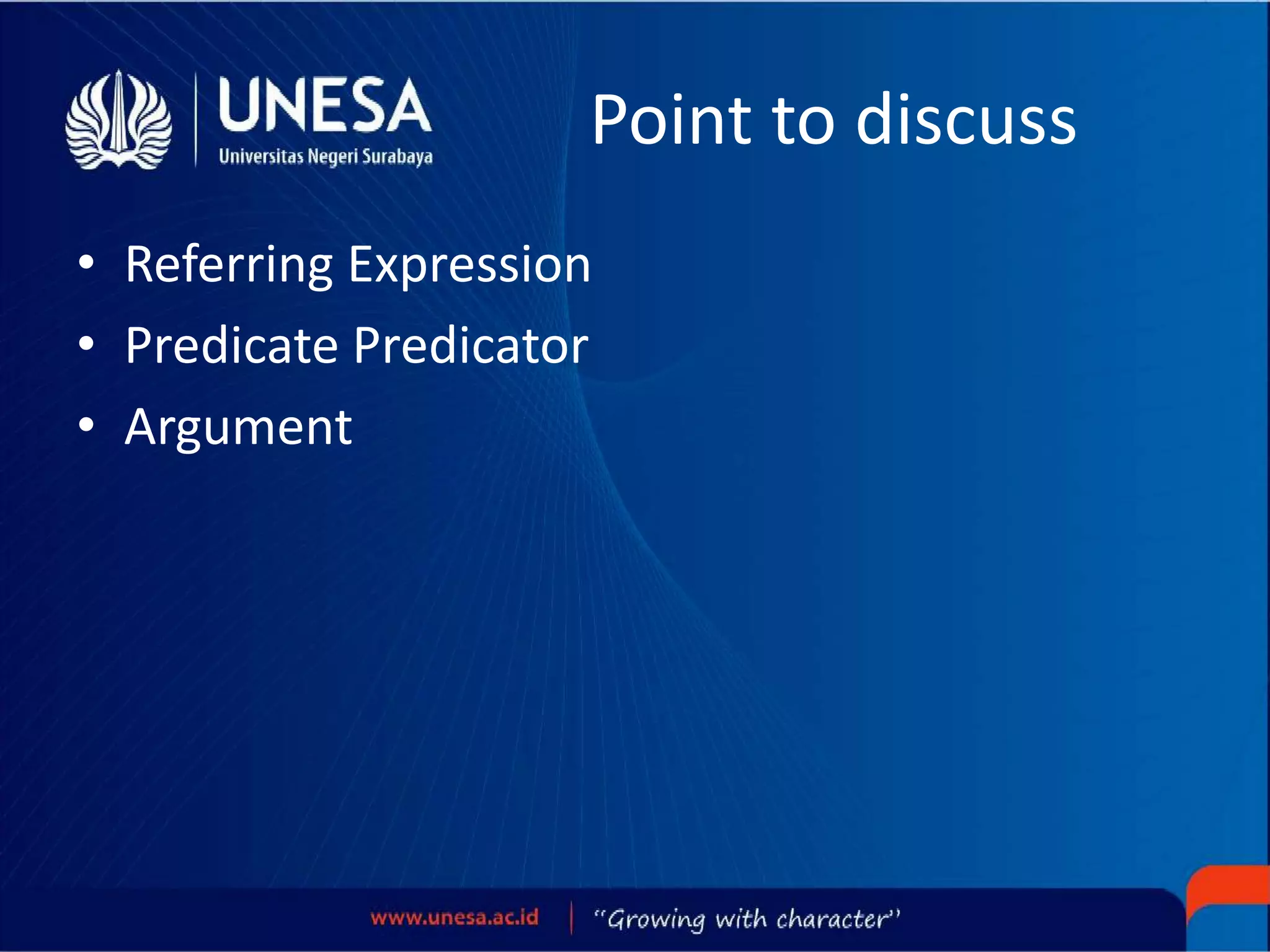 UNESA
Universitas Negeri Surabaya

Point to discuss

• Referring Expression
• Predicate Predicator
• Argument

www.unesa.ac.id | "Growing with character"